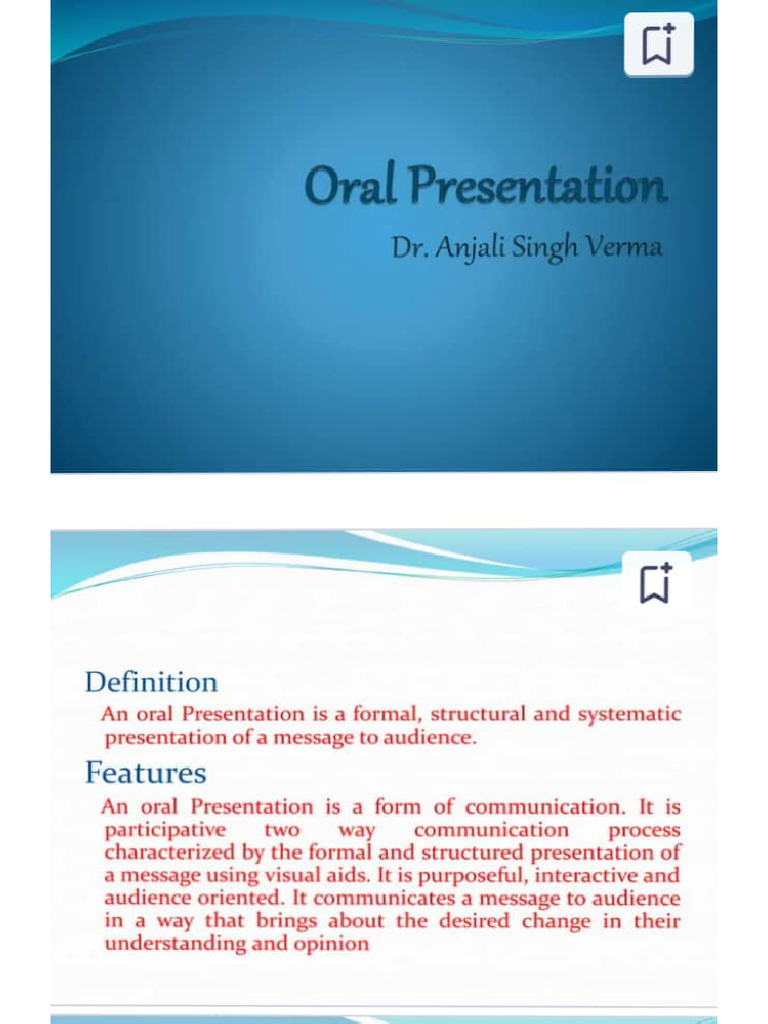 Oral Presentation

Dr. Anjali Singh Verma

Definition

An oral Presentation is a formal, structural and systematic presentation of a message to audience.

Features

An oral Presentation is a form of communication. It is participative two way communication process characterized by the formal and structured presentation of a message using visual aids. It is purposeful, interactive and audience oriented. It communicates a message to audience in a way that brings about the desired change in their understanding and opinion